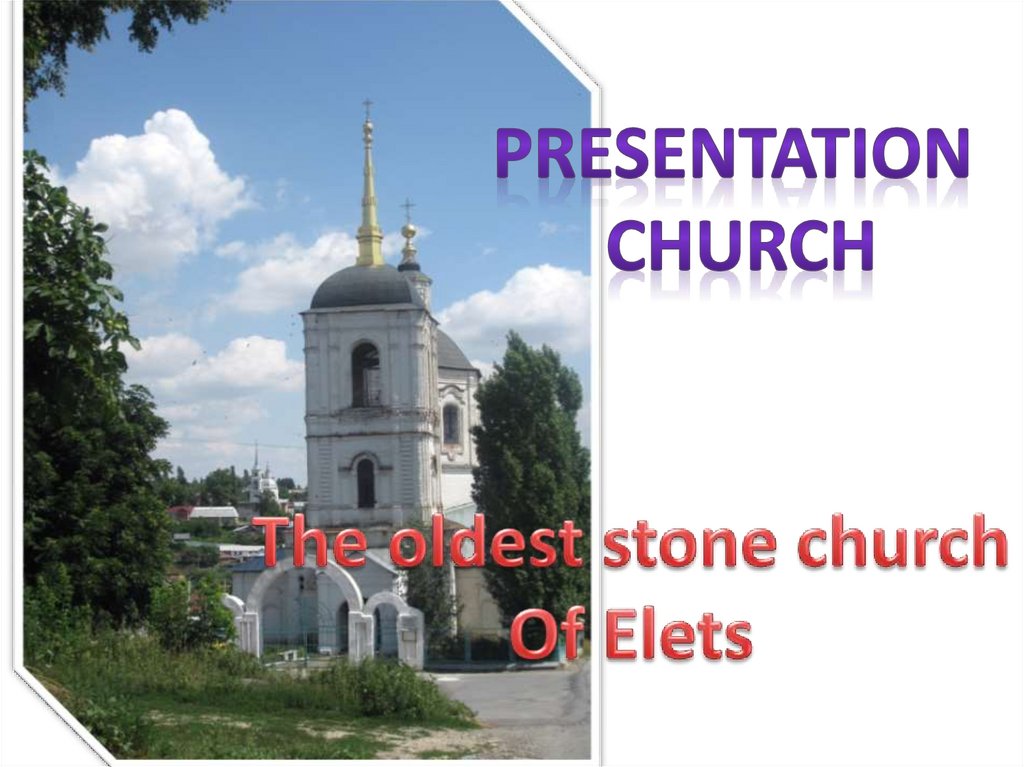 PRESENTATION CHURCH

The oldest stone church Of Elets